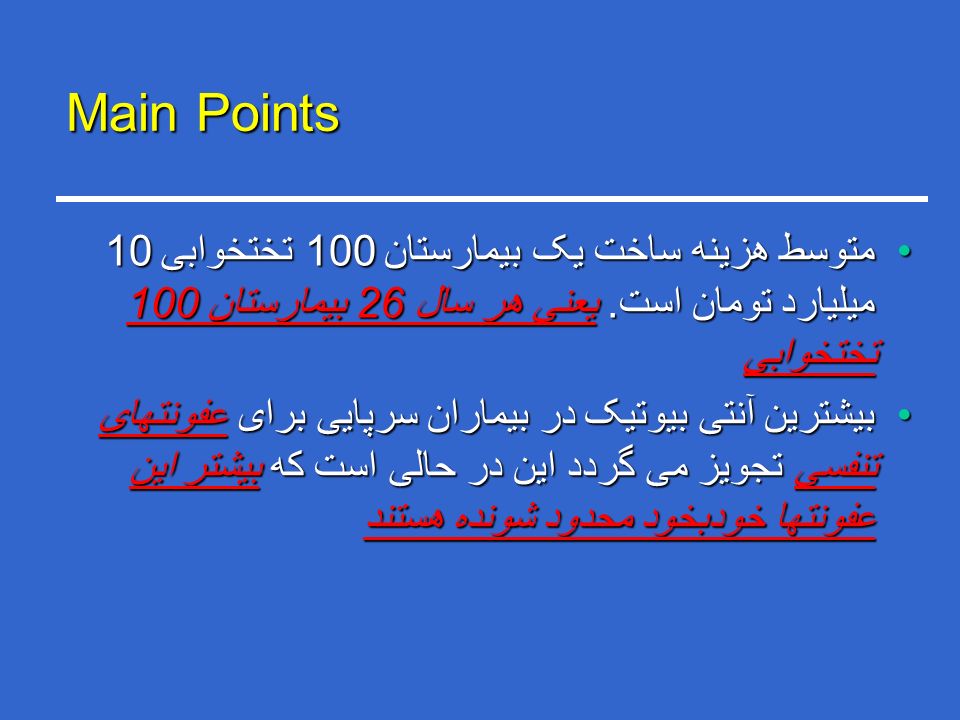 Main Points

• متوسط هزینه ساخت یک بیمارستان 100 تختخوابی 10 میلیارد تومان است. یعنی هر سال 26 بیمارستان 100 تختخوابی

• بیشترین آنتی بیوتیک در بیماران سرپایی برای عفونتهای تنفسی تجویز می گردد این در حالی است که بیشتر این عفونتها خودبخود محدود شونده هستند